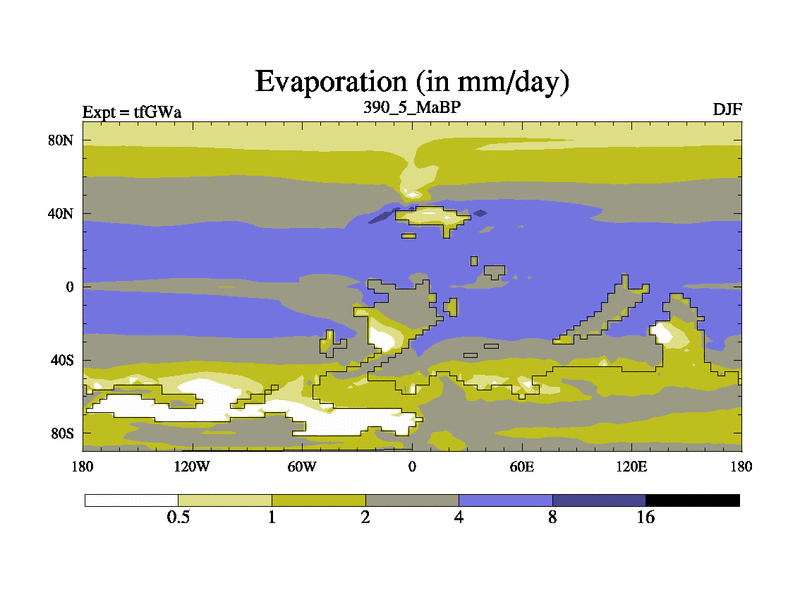 Evaporation (in mm/day)

Expt = tfGWa
390_5_MaBP
DJF

80N
40N
0
40S
80S

180
120W
60W
0
60E
120E
180

0.5
1
2
4
8
16